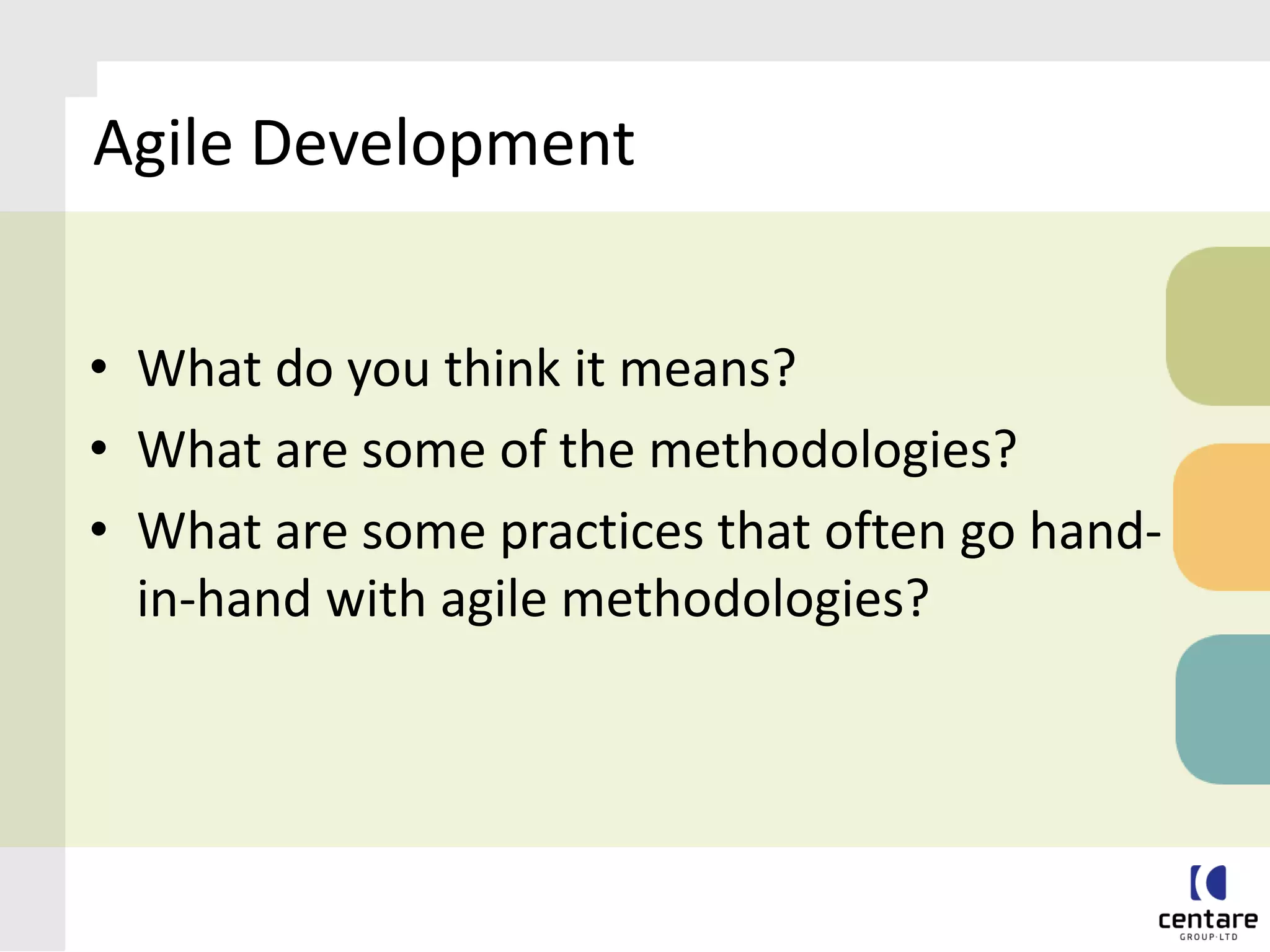 Agile Development

• What do you think it means?
• What are some of the methodologies?
• What are some practices that often go hand-in-hand with agile methodologies?

centare
GROUP·LTD